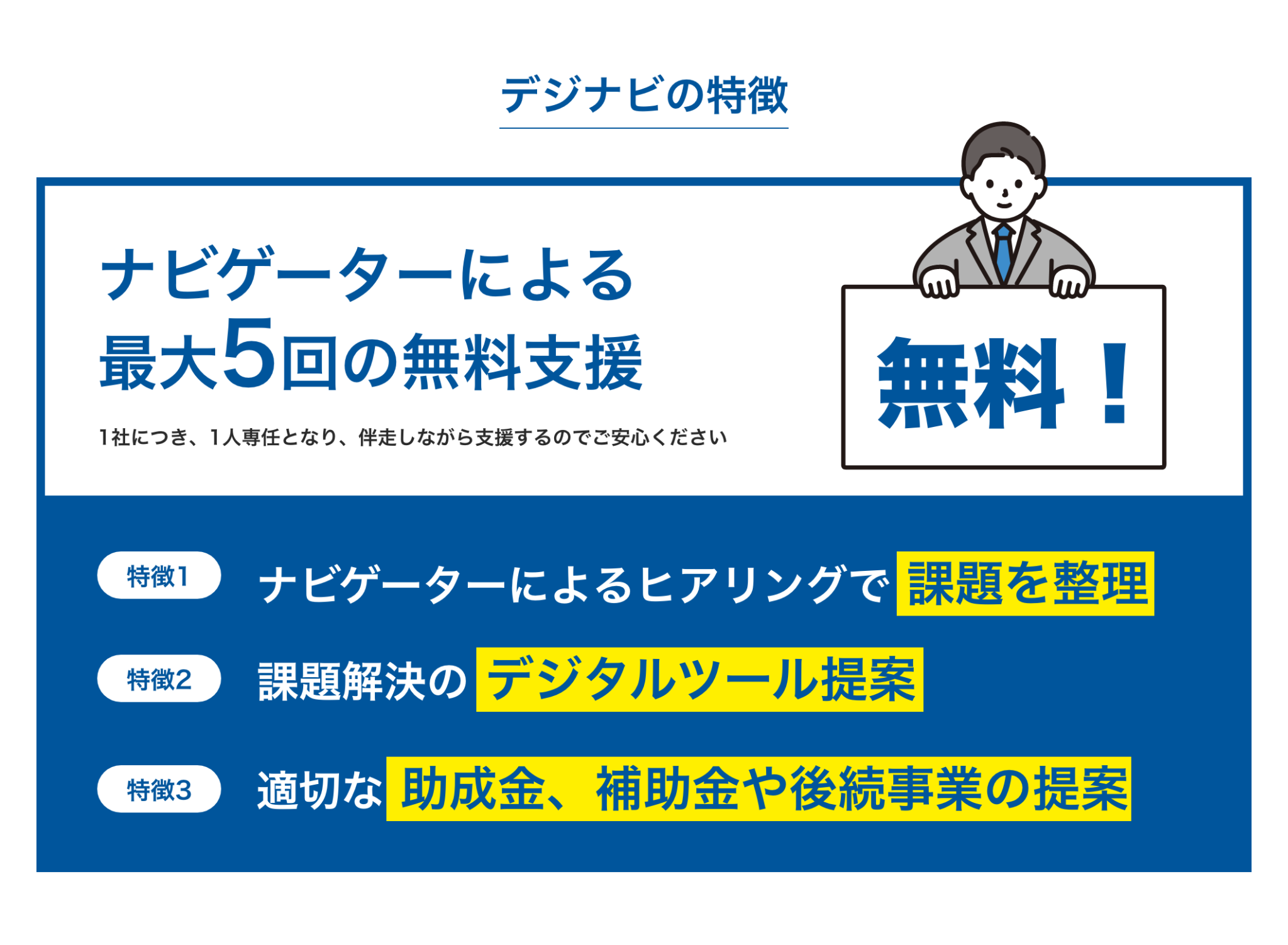 デジナビの特徴

ナビゲーターによる
最大5回の無料支援

1社につき、1人専任となり、伴走しながら支援するのでご安心ください

無料！

特徴1 ナビゲーターによるヒアリングで課題を整理

特徴2 課題解決のデジタルツール提案

特徴3 適切な助成金、補助金や後続事業の提案